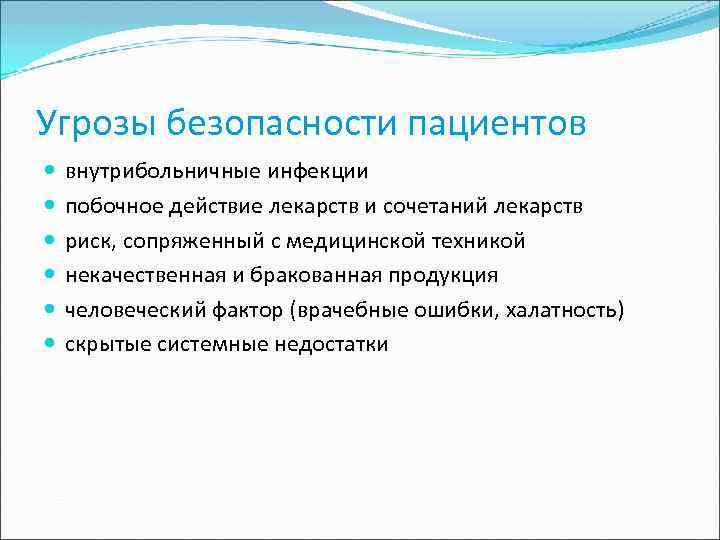 Угрозы безопасности пациентов

- внутрибольничные инфекции
- побочное действие лекарств и сочетаний лекарств
- риск, сопряженный с медицинской техникой
- некачественная и бракованная продукция
- человеческий фактор (врачебные ошибки, халатность)
- скрытые системные недостатки